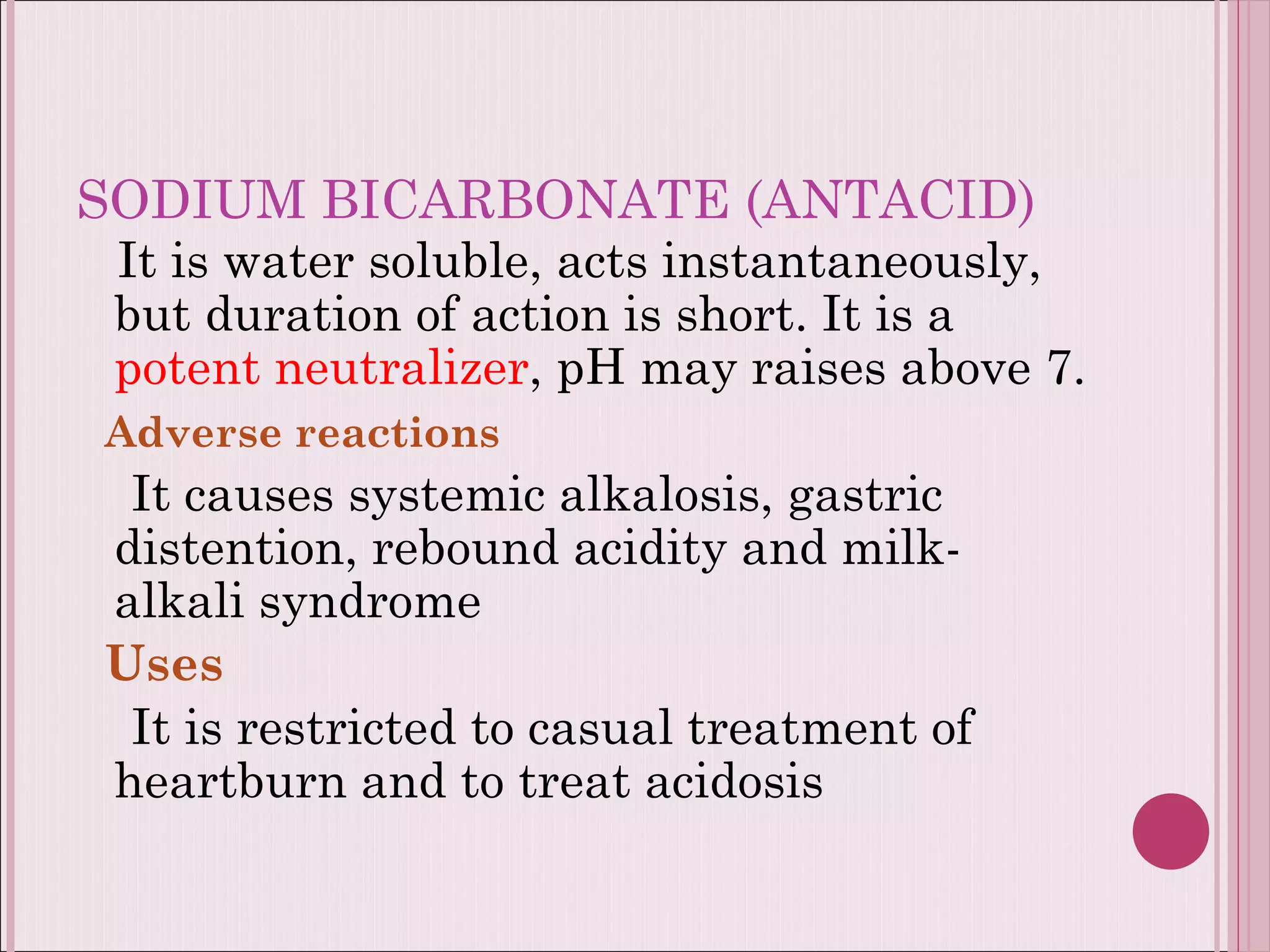 SODIUM BICARBONATE (ANTACID)

It is water soluble, acts instantaneously, but duration of action is short. It is a potent neutralizer, pH may raises above 7.

Adverse reactions

It causes systemic alkalosis, gastric distention, rebound acidity and milk-alkali syndrome

Uses

It is restricted to casual treatment of heartburn and to treat acidosis